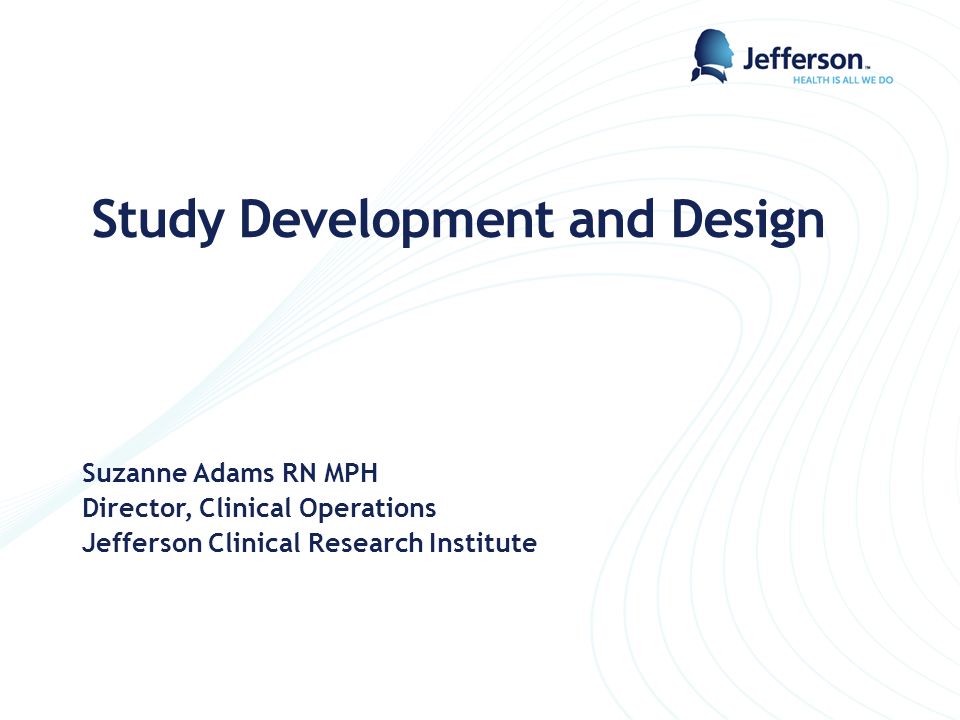 Jefferson™
HEALTH IS ALL WE DO

Study Development and Design

Suzanne Adams RN MPH
Director, Clinical Operations
Jefferson Clinical Research Institute